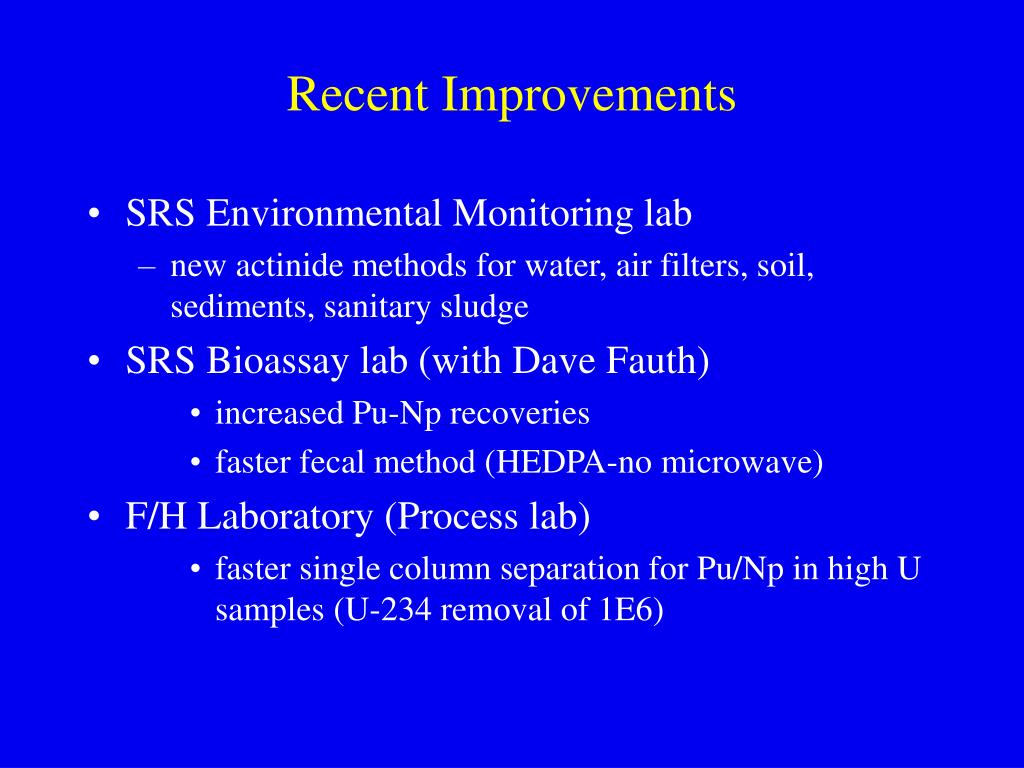 Recent Improvements

• SRS Environmental Monitoring lab
– new actinide methods for water, air filters, soil, sediments, sanitary sludge
• SRS Bioassay lab (with Dave Fauth)
• increased Pu-Np recoveries
• faster fecal method (HEDPA-no microwave)
• F/H Laboratory (Process lab)
• faster single column separation for Pu/Np in high U samples (U-234 removal of 1E6)